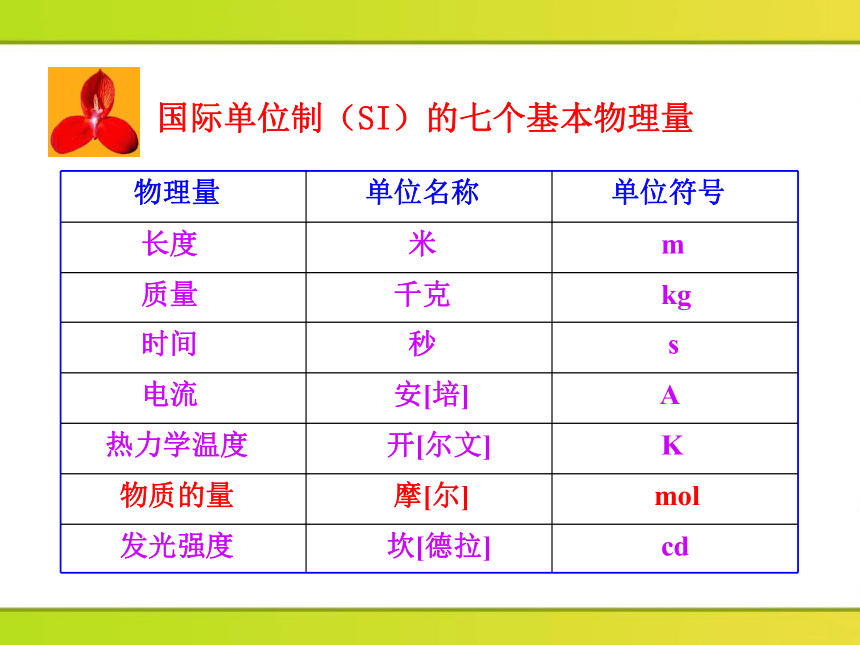 国际单位制（SI）的七个基本物理量

| 物理量 | 单位名称 | 单位符号 |
|---|---|---|
| 长度 | 米 | m |
| 质量 | 千克 | kg |
| 时间 | 秒 | s |
| 电流 | 安[培] | A |
| 热力学温度 | 开[尔文] | K |
| 物质的量 | 摩[尔] | mol |
| 发光强度 | 坎[德拉] | cd |